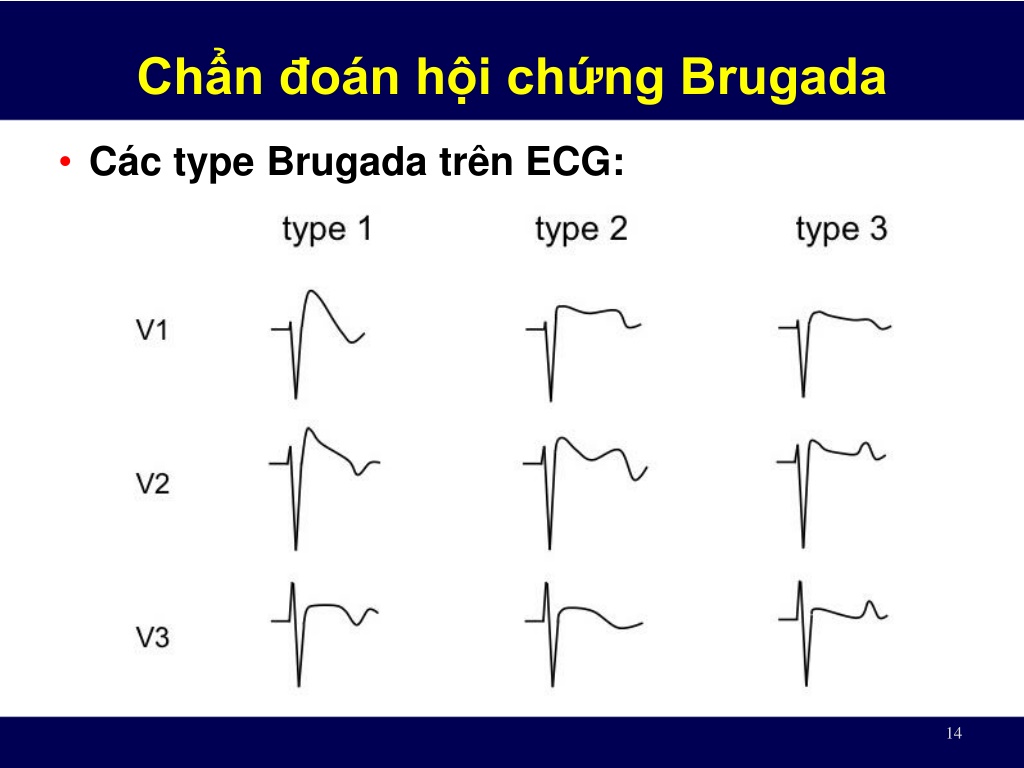 Chẩn đoán hội chứng Brugada

• Các type Brugada trên ECG:

type 1
type 2
type 3

V1

V2

V3

14